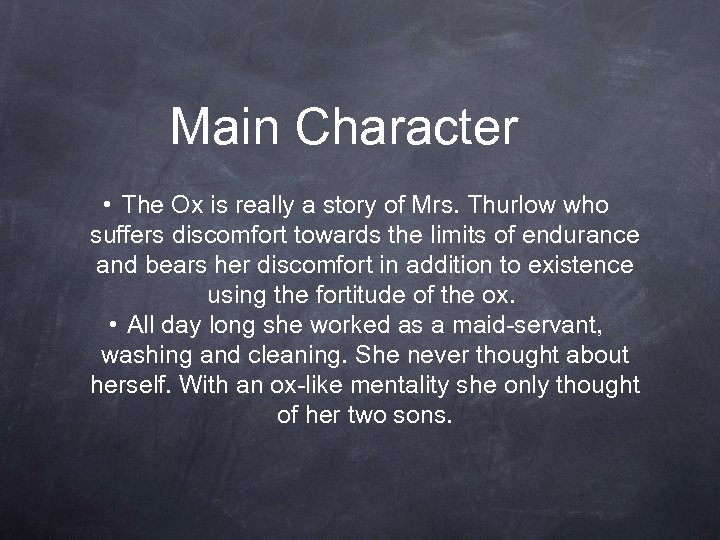 Main Character

• The Ox is really a story of Mrs. Thurlow who suffers discomfort towards the limits of endurance and bears her discomfort in addition to existence using the fortitude of the ox.

• All day long she worked as a maid-servant, washing and cleaning. She never thought about herself. With an ox-like mentality she only thought of her two sons.